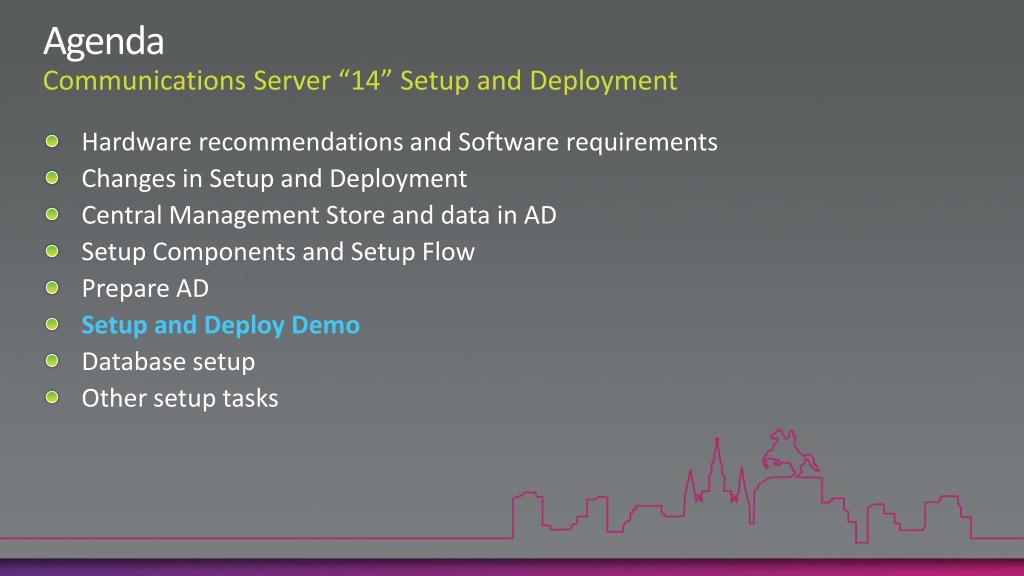 Agenda
Communications Server “14” Setup and Deployment

Hardware recommendations and Software requirements
Changes in Setup and Deployment
Central Management Store and data in AD
Setup Components and Setup Flow
Prepare AD
Setup and Deploy Demo
Database setup
Other setup tasks